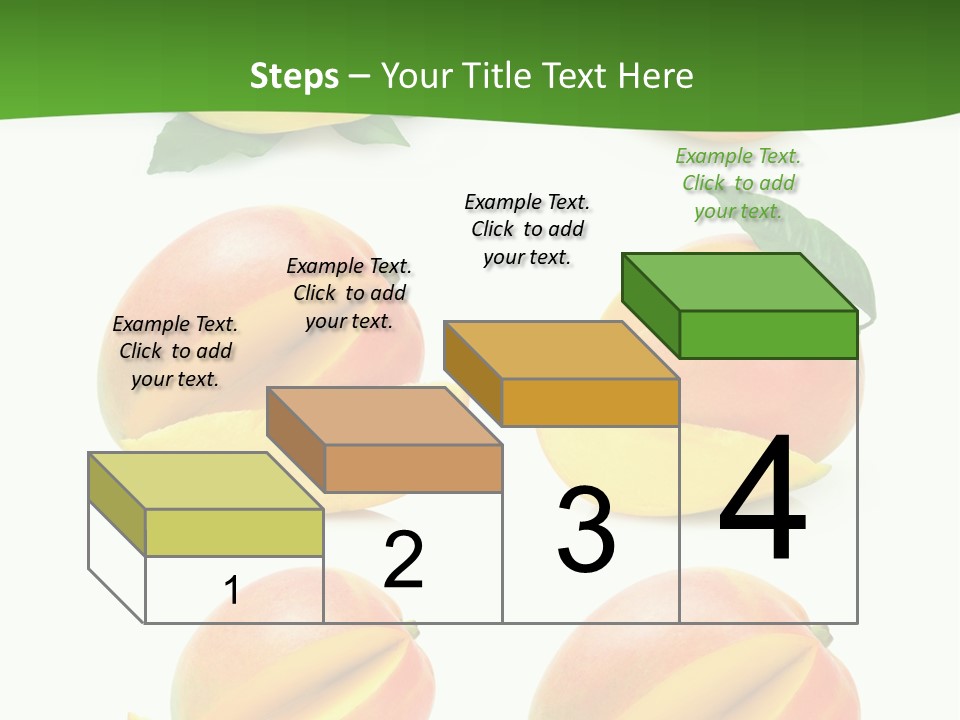 Steps – Your Title Text Here

Example Text. Click to add your text.

Example Text. Click to add your text.

Example Text. Click to add your text.

Example Text. Click to add your text.

1

2

3

4